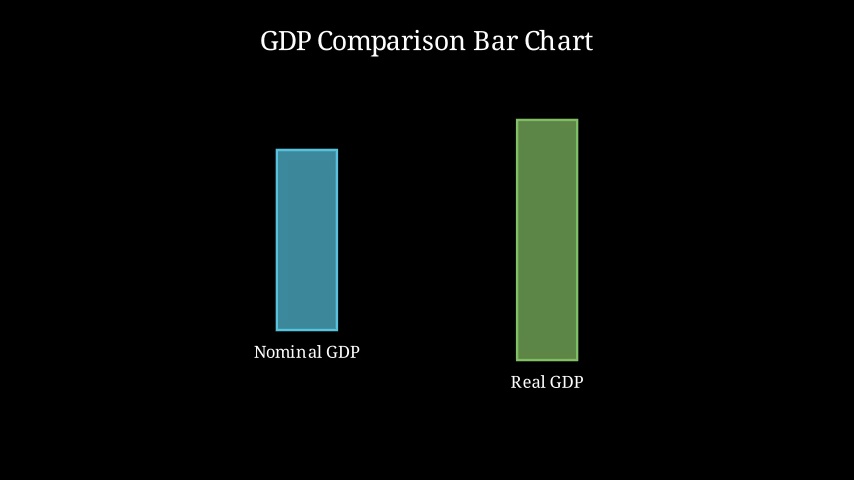 GDP Comparison Bar Chart

Nominal GDP

Real GDP